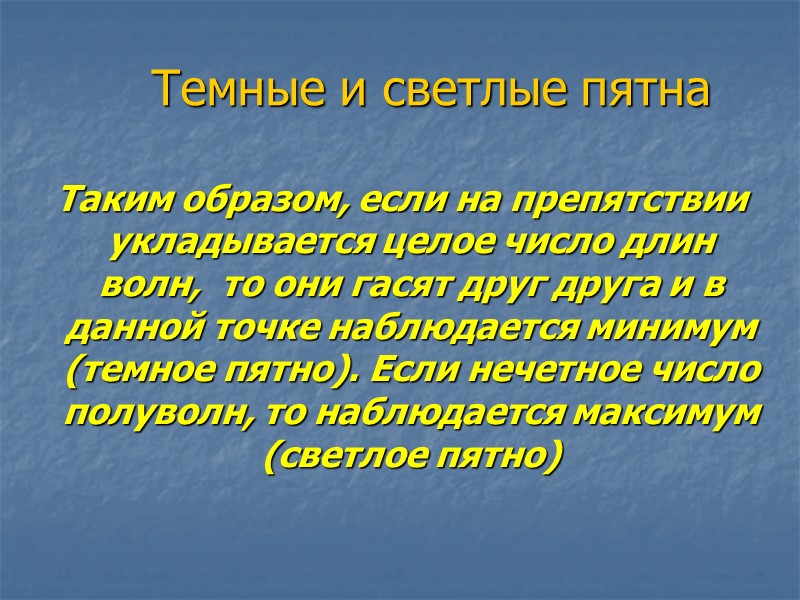 Темные и светлые пятна

Таким образом, если на препятствии укладывается целое число длин волн,  то они гасят друг друга и в данной точке наблюдается минимум (темное пятно). Если нечетное число полуволн, то наблюдается максимум (светлое пятно)